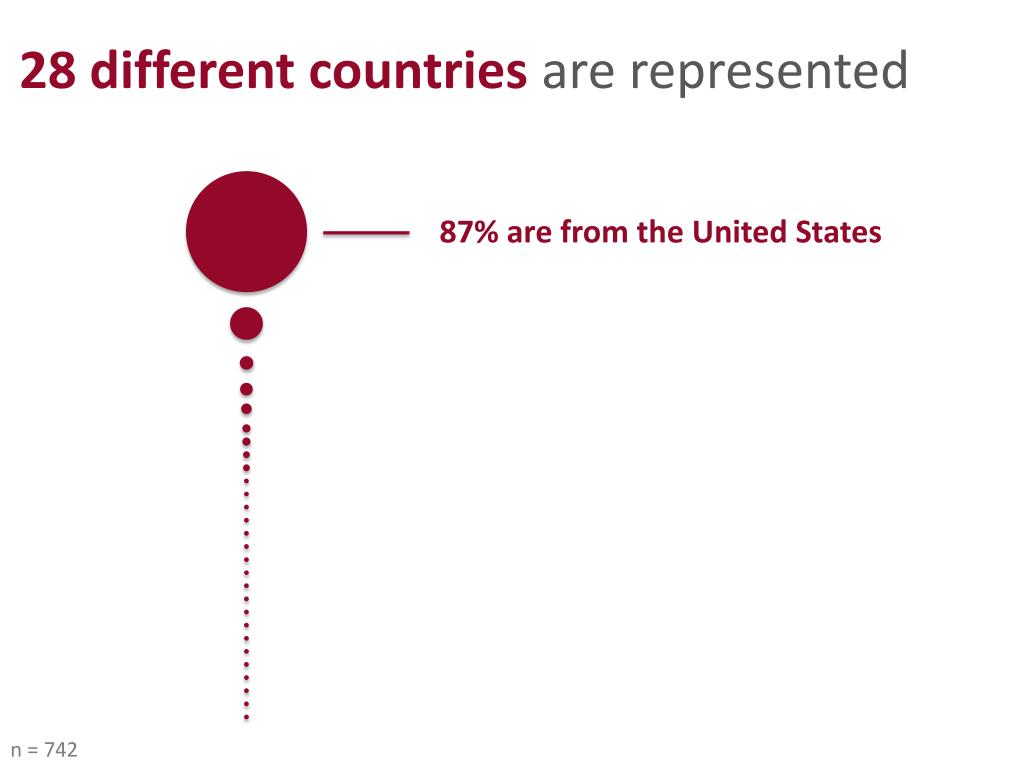 28 different countries are represented

87% are from the United States

n = 742